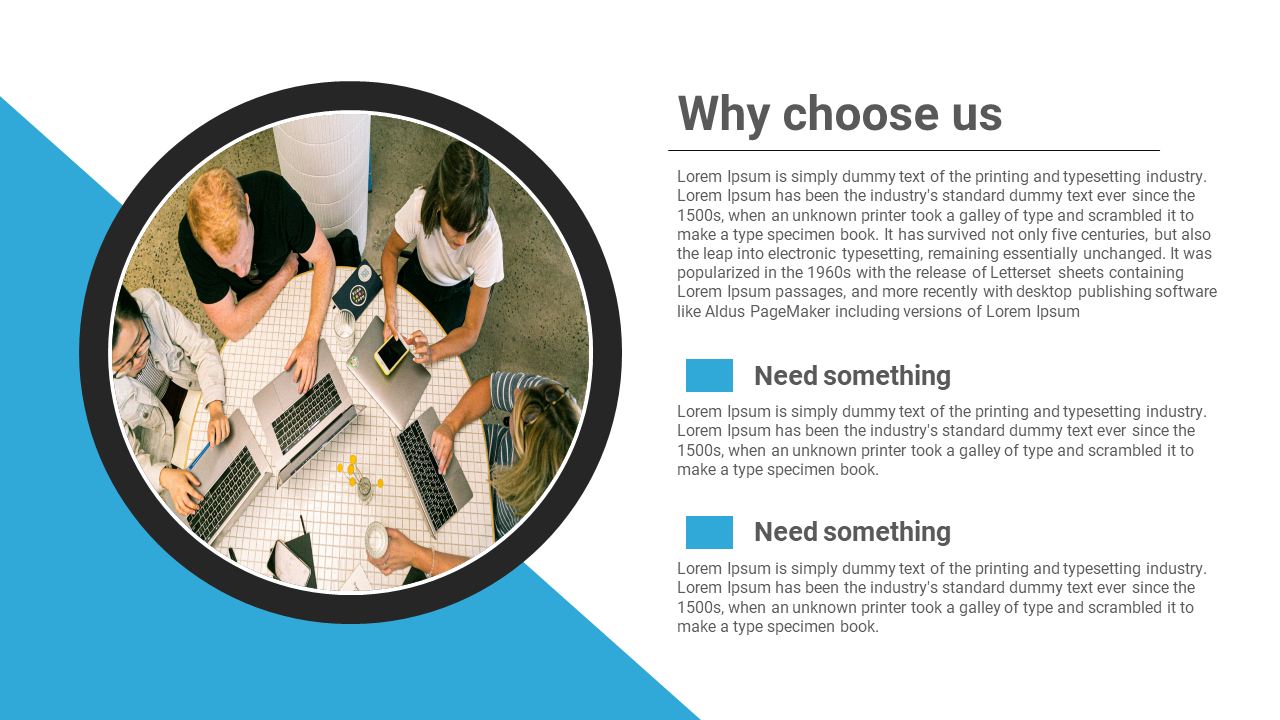 Why choose us

Lorem Ipsum is simply dummy text of the printing and typesetting industry. Lorem Ipsum has been the industry's standard dummy text ever since the 1500s, when an unknown printer took a galley of type and scrambled it to make a type specimen book. It has survived not only five centuries, but also the leap into electronic typesetting, remaining essentially unchanged. It was popularized in the 1960s with the release of Letterset sheets containing Lorem Ipsum passages, and more recently with desktop publishing software like Aldus PageMaker including versions of Lorem Ipsum

Need something

Lorem Ipsum is simply dummy text of the printing and typesetting industry. Lorem Ipsum has been the industry's standard dummy text ever since the 1500s, when an unknown printer took a galley of type and scrambled it to make a type specimen book.

Need something

Lorem Ipsum is simply dummy text of the printing and typesetting industry. Lorem Ipsum has been the industry's standard dummy text ever since the 1500s, when an unknown printer took a galley of type and scrambled it to make a type specimen book.